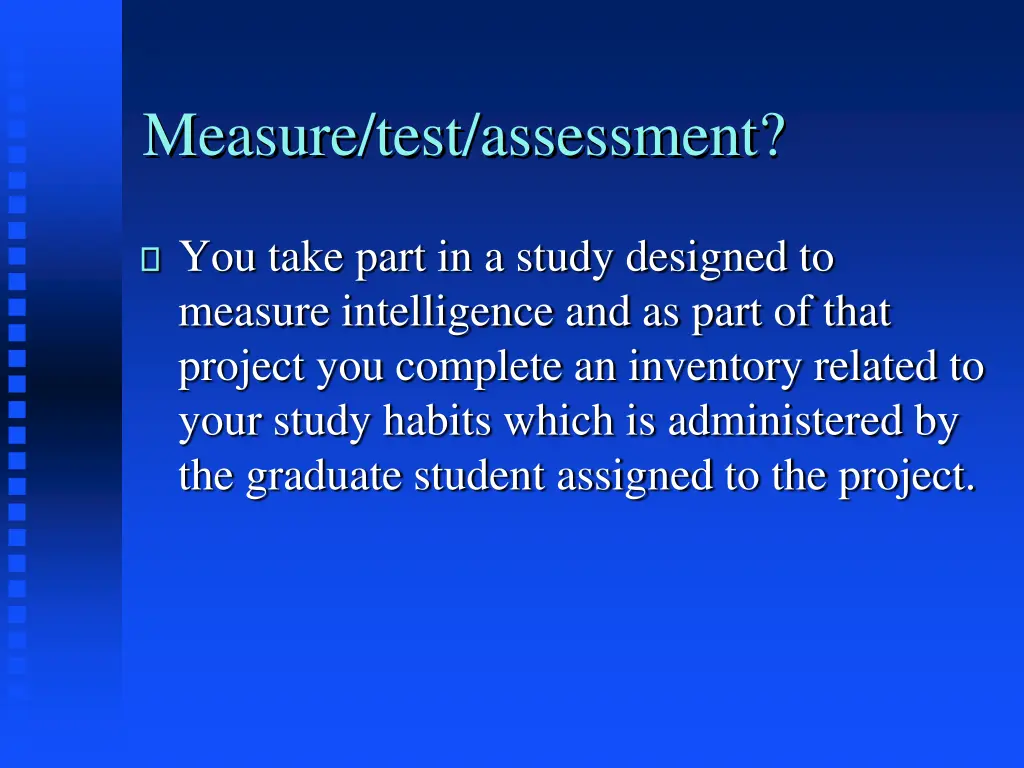 Measure/test/assessment?

You take part in a study designed to measure intelligence and as part of that project you complete an inventory related to your study habits which is administered by the graduate student assigned to the project.